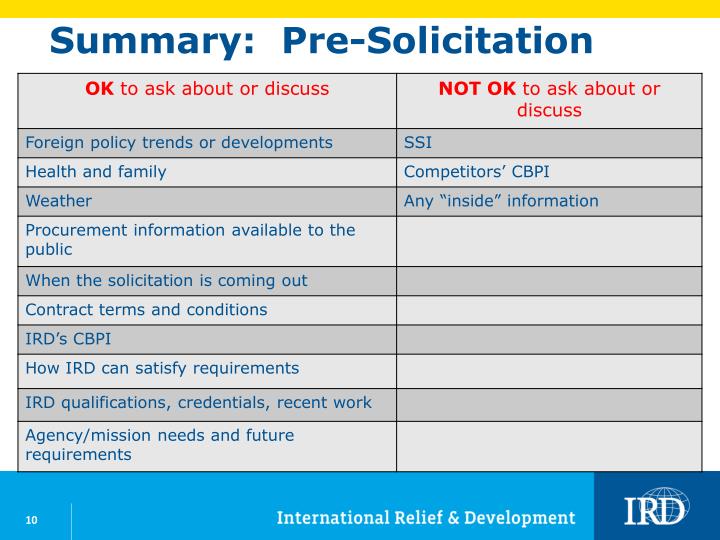 Summary: Pre-Solicitation

| OK to ask about or discuss | NOT OK to ask about or discuss |
|---|---|
| Foreign policy trends or developments | SSI |
| Health and family | Competitors’ CBPI |
| Weather | Any “inside” information |
| Procurement information available to the public | |
| When the solicitation is coming out | |
| Contract terms and conditions | |
| IRD’s CBPI | |
| How IRD can satisfy requirements | |
| IRD qualifications, credentials, recent work | |
| Agency/mission needs and future requirements | |

10

International Relief & Development

IRD